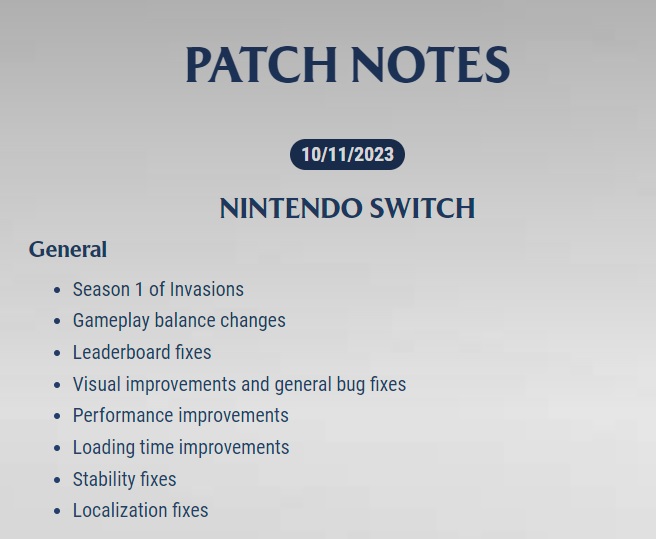 PATCH NOTES

10/11/2023

NINTENDO SWITCH

General

- Season 1 of Invasions
- Gameplay balance changes
- Leaderboard fixes
- Visual improvements and general bug fixes
- Performance improvements
- Loading time improvements
- Stability fixes
- Localization fixes